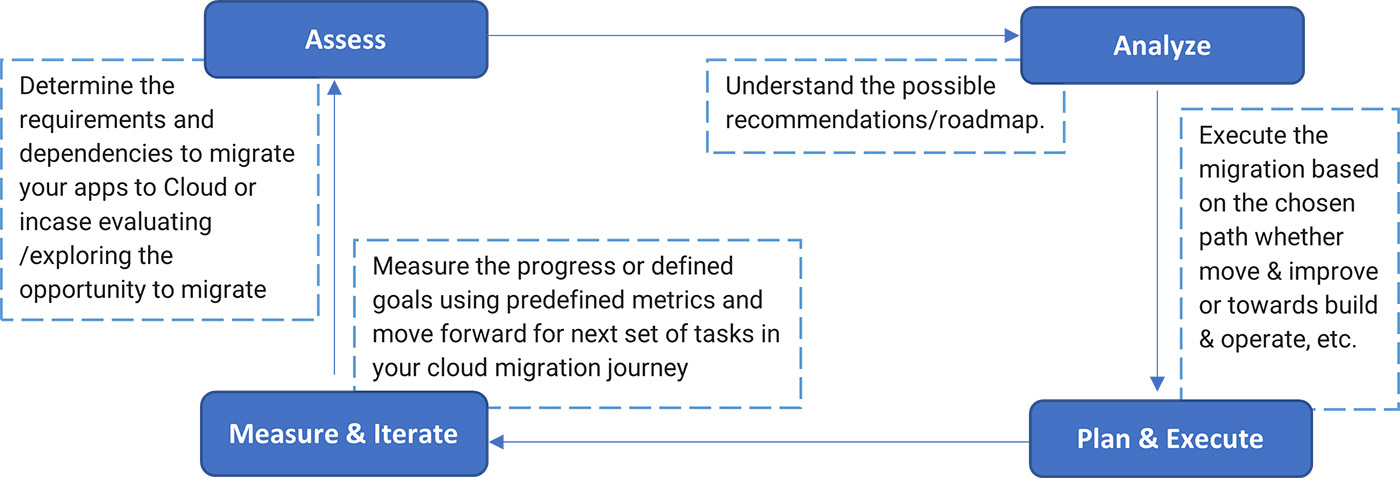 Assess

Determine the requirements and dependencies to migrate your apps to Cloud or incase evaluating /exploring the opportunity to migrate

Analyze

Understand the possible recommendations/roadmap.

Execute the migration based on the chosen path whether move & improve or towards build & operate, etc.

Plan & Execute

Measure the progress or defined goals using predefined metrics and move forward for next set of tasks in your cloud migration journey

Measure & Iterate